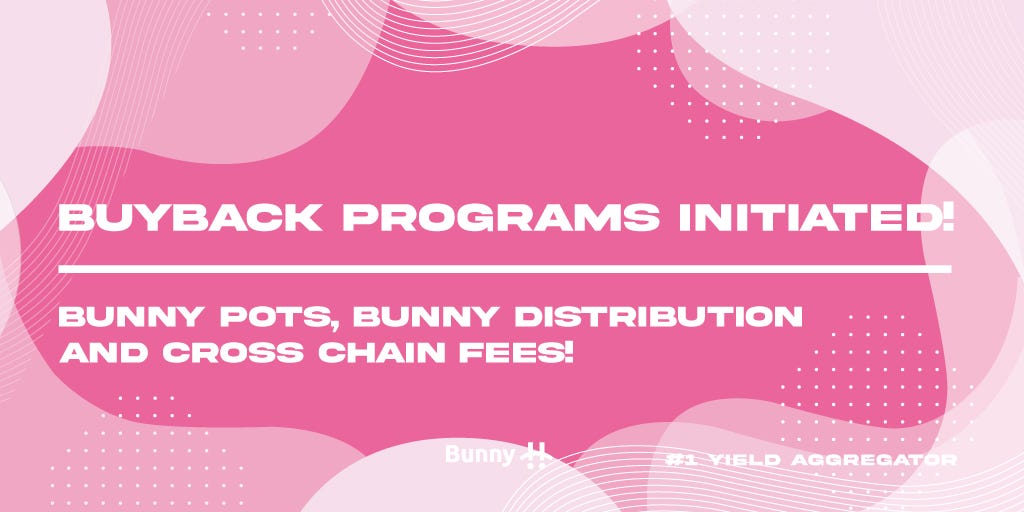 BUYBACK PROGRAMS INITIATED!

BUNNY POTS, BUNNY DISTRIBUTION AND CROSS CHAIN FEES!

Bunny

#1 YIELD AGGREGATOR